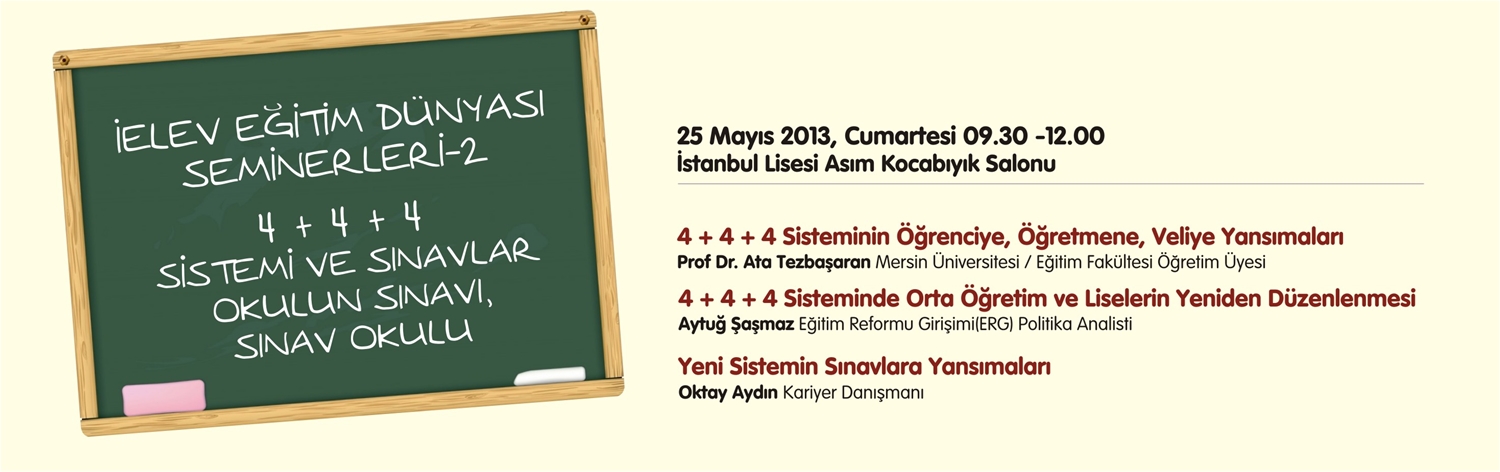 İELEV EĞİTİM DÜNYASI SEMİNERLERİ-2

4 + 4 + 4

SİSTEMİ VE SINAVLAR OKULUN SINAVI, SINAV OKULU

25 Mayıs 2013, Cumartesi 09.30 -12.00
İstanbul Lisesi Asım Kocabıyık Salonu

4 + 4 + 4 Sisteminin Öğrenciye, Öğretmene, Veliye Yansımaları
Prof Dr. Ata Tezbaşaran Mersin Üniversitesi / Eğitim Fakültesi Öğretim Üyesi

4 + 4 + 4 Sisteminde Orta Öğretim ve Liselerin Yeniden Düzenlenmesi
Aytuğ Şaşmaz Eğitim Reformu Girişimi(ERG) Politika Analisti

Yeni Sistemin Sınavlara Yansımaları
Oktay Aydın Kariyer Danışmanı